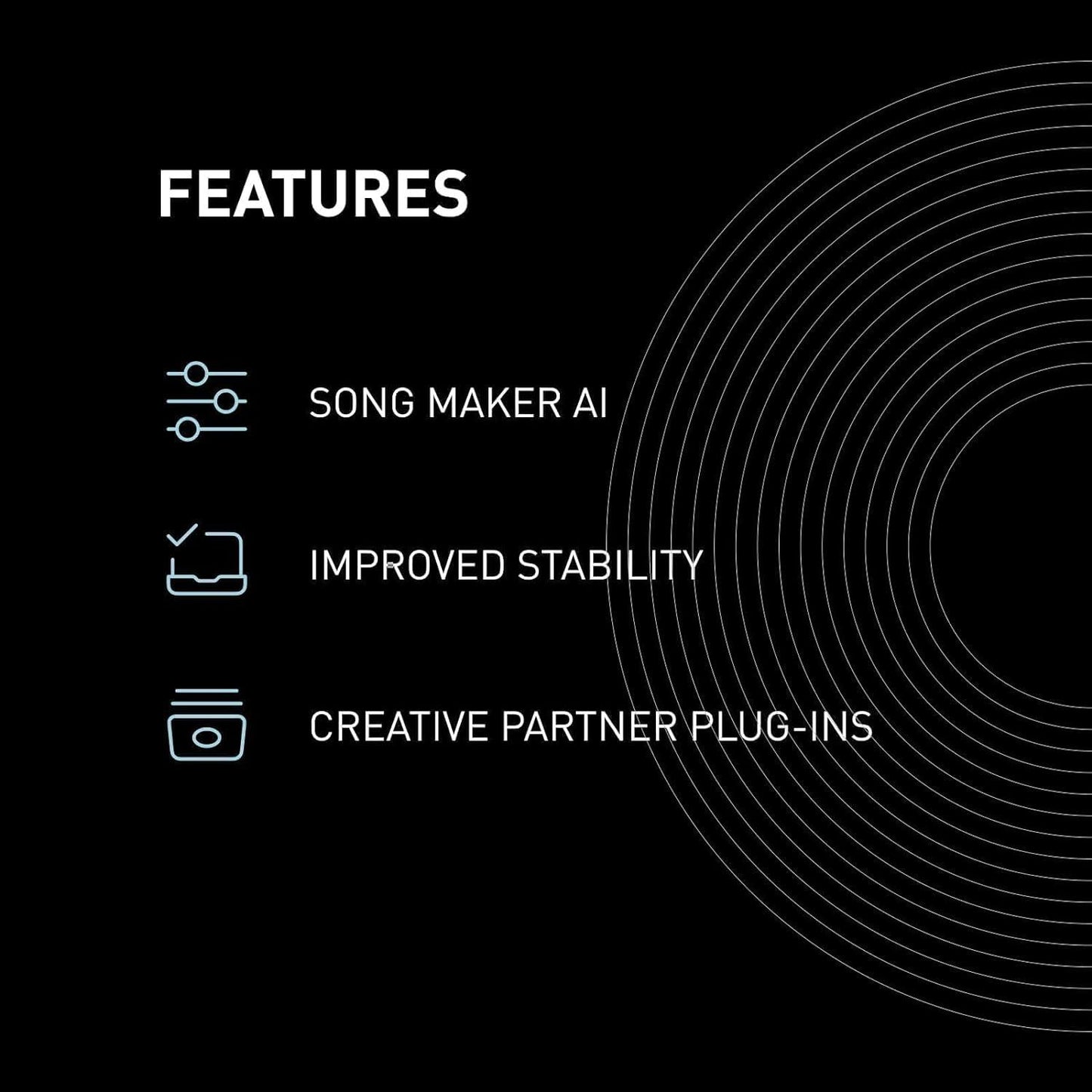 FEATURES

SONG MAKER AI

IMPROVED STABILITY

CREATIVE PARTNER PLUG-INS